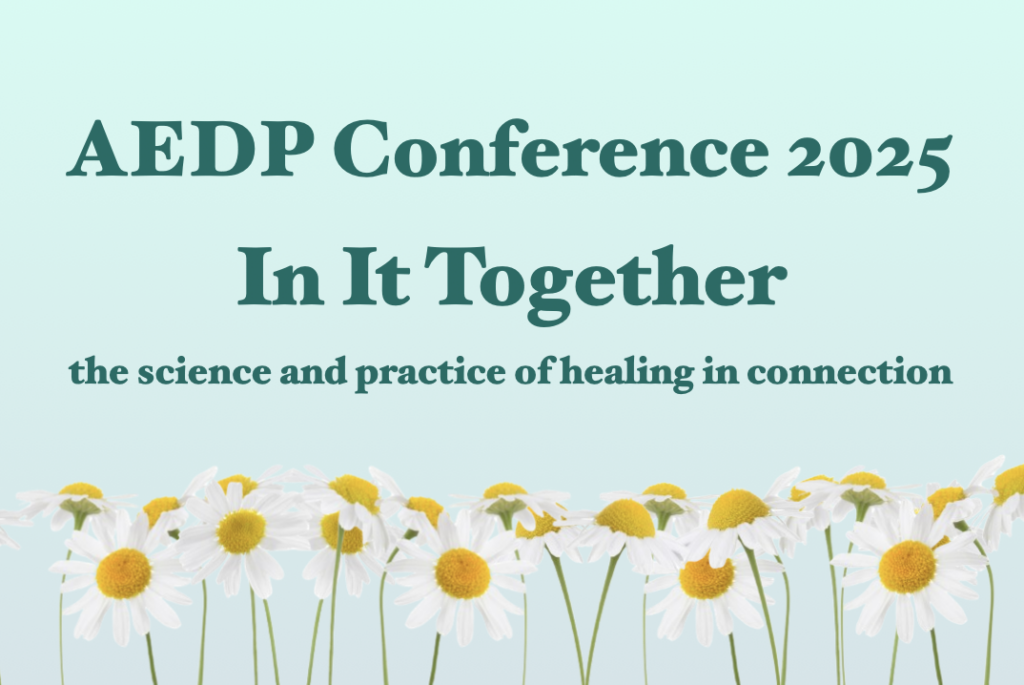 AEDP Conference 2025

In It Together

the science and practice of healing in connection